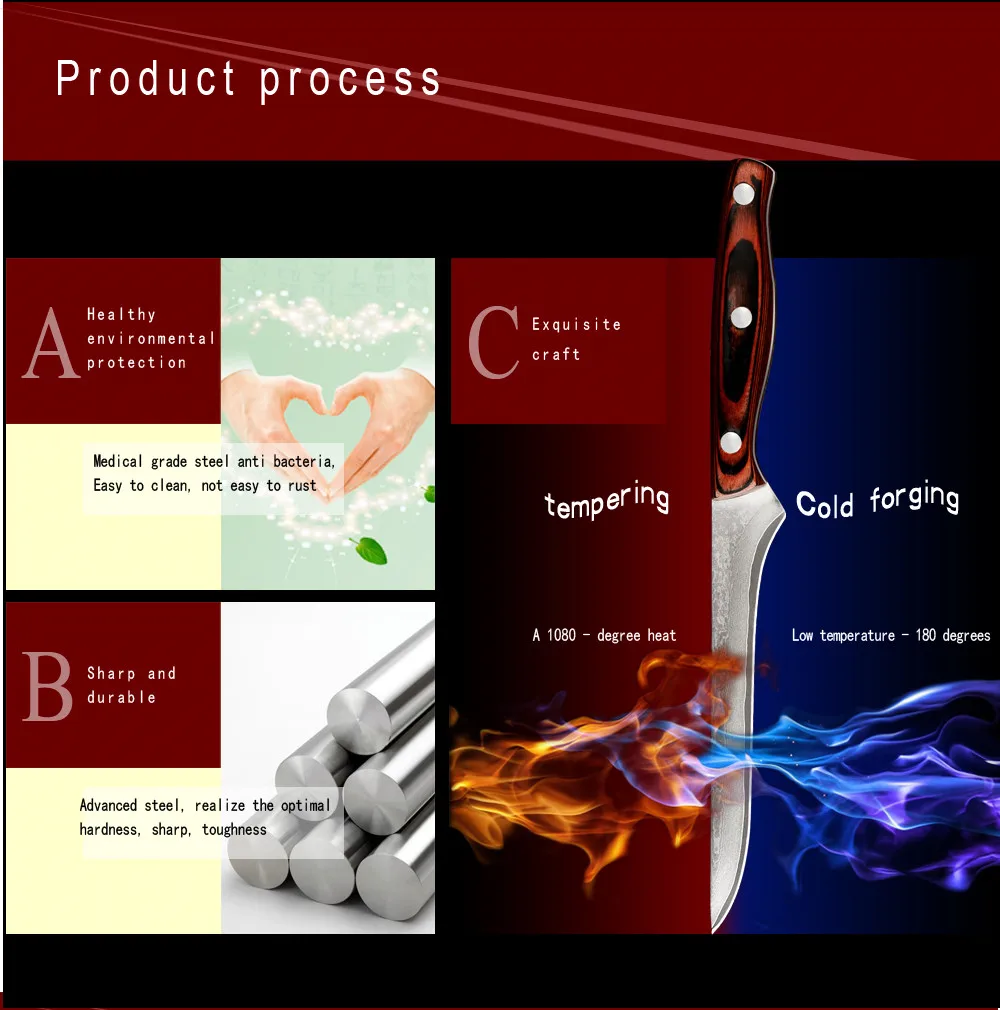 Product process

A Healthy environmental protection

Medical grade steel anti bacteria,
Easy to clean, not easy to rust

B Sharp and durable

Advanced steel, realize the optimal hardness, sharp, toughness

C Exquisite craft

tempering

A 1080 - degree heat

Cold forging

Low temperature - 180 degrees